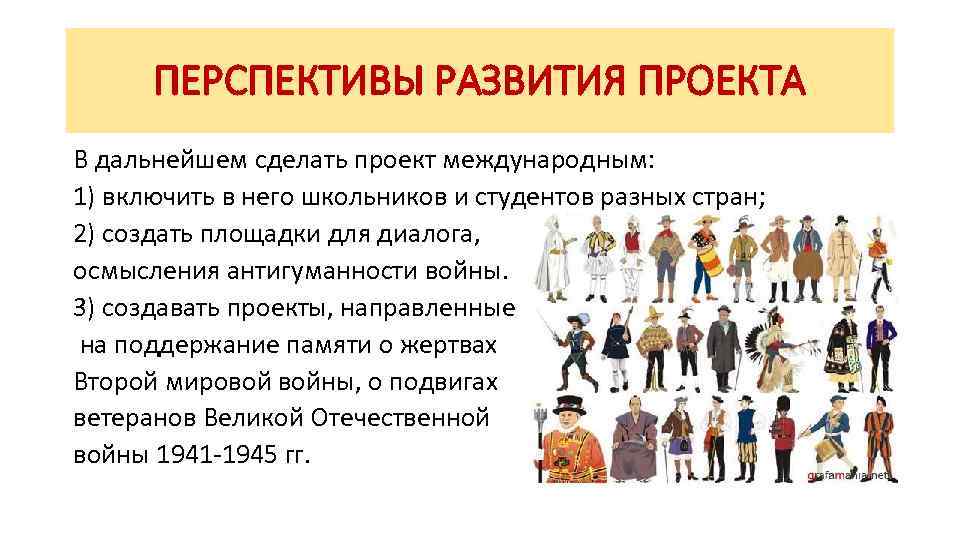 ПЕРСПЕКТИВЫ РАЗВИТИЯ ПРОЕКТА

В дальнейшем сделать проект международным:
1) включить в него школьников и студентов разных стран;
2) создать площадки для диалога, осмысления антигуманности войны.
3) создавать проекты, направленные на поддержание памяти о жертвах Второй мировой войны, о подвигах ветеранов Великой Отечественной войны 1941-1945 гг.

grafamania.net